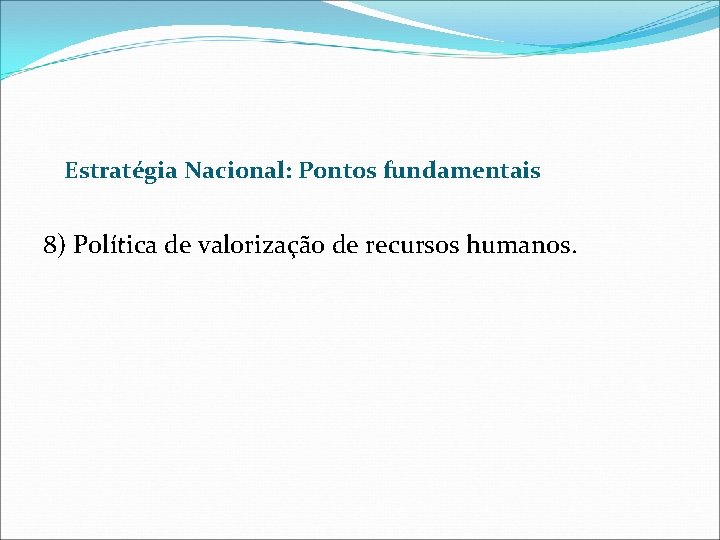 Estratégia Nacional: Pontos fundamentais

8) Política de valorização de recursos humanos.